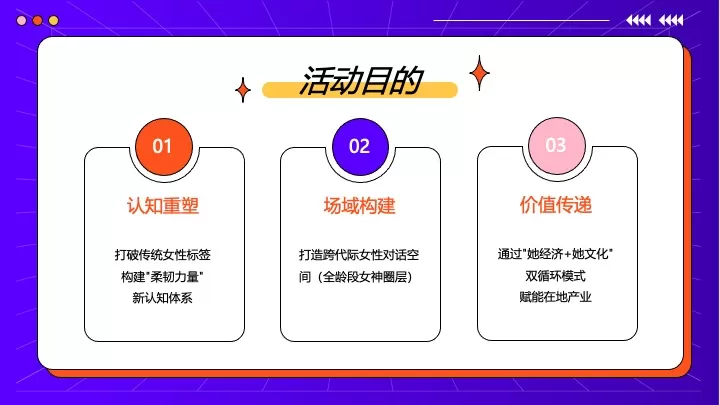 活动目的

01

认知重塑

打破传统女性标签
构建"柔韧力量"
新认知体系

02

场域构建

打造跨代际女性对话空间（全龄段女神圈层）

03

价值传递

通过"她经济+她文化"
双循环模式
赋能在地产业